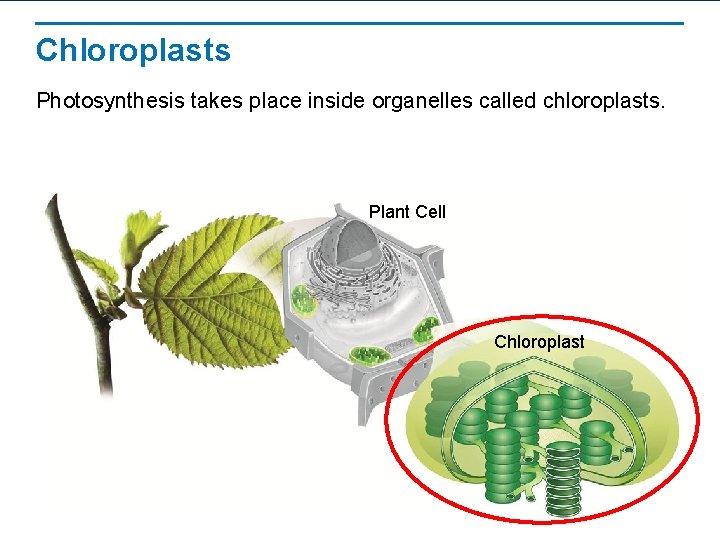 Chloroplasts

Photosynthesis takes place inside organelles called chloroplasts.

Plant Cell

Chloroplast